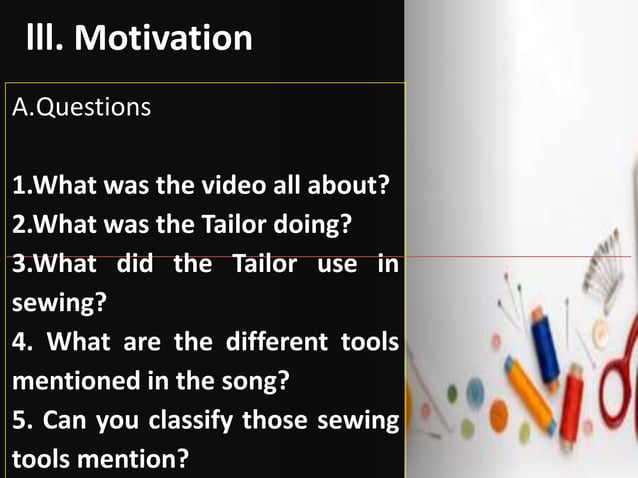 III. Motivation

A.Questions

1.What was the video all about?
2.What was the Tailor doing?
3.What did the Tailor use in sewing?
4. What are the different tools mentioned in the song?
5. Can you classify those sewing tools mention?